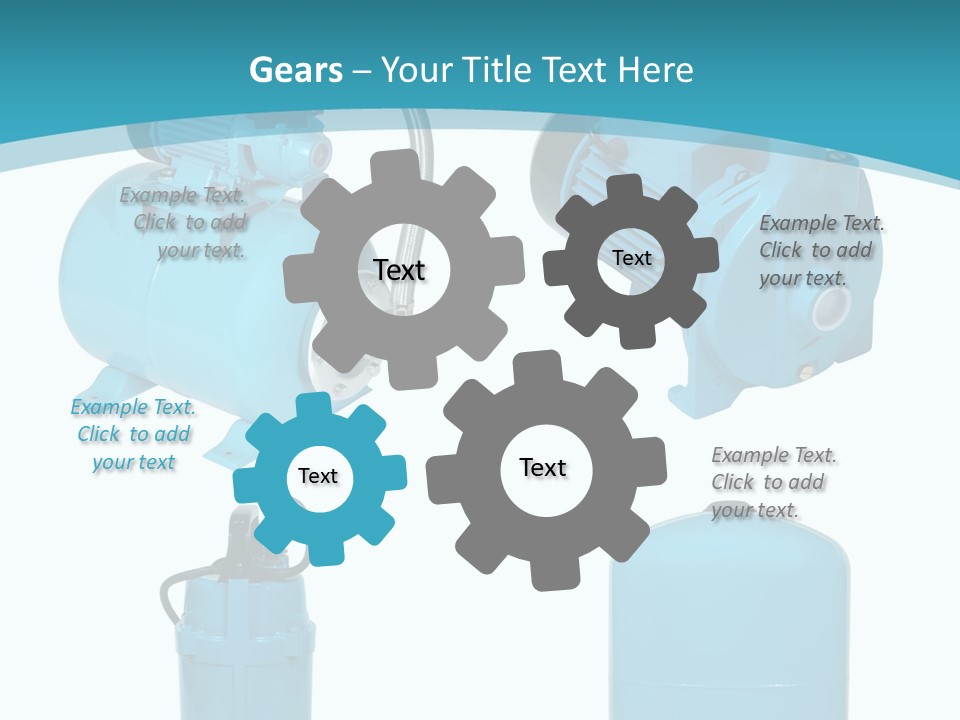 Gears – Your Title Text Here

Example Text. Click to add your text.

Text

Text

Example Text. Click to add your text.

Example Text. Click to add your text

Text

Text

Example Text. Click to add your text.